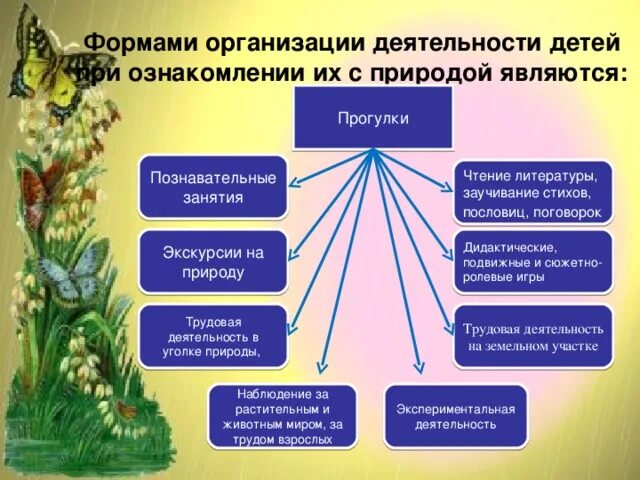 Формами организации деятельности детей при ознакомлении их с природой являются:

Прогулки

Познавательные занятия

Экскурсии на природу

Трудовая деятельность в уголке природы,

Наблюдение за растительным и животным миром, за трудом взрослых

Экспериментальная деятельность

Чтение литературы, заучивание стихов, пословиц, поговорок

Дидактические, подвижные и сюжетно-ролевые игры

Трудовая деятельность на земельном участке